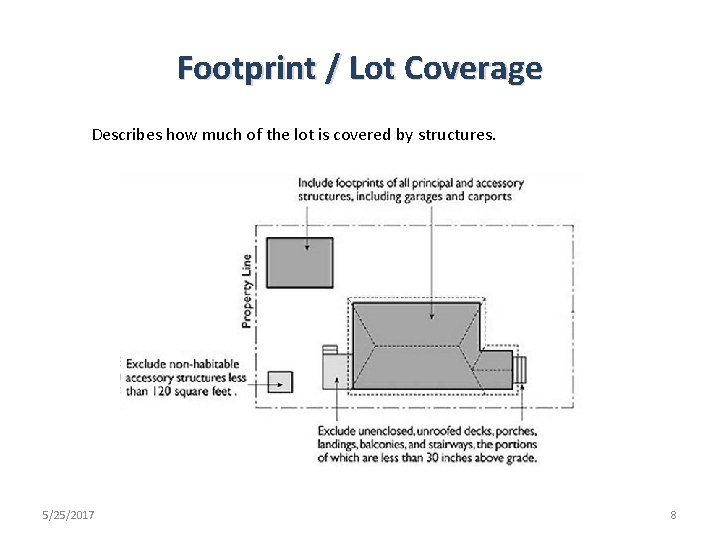 Footprint / Lot Coverage

Describes how much of the lot is covered by structures.

Include footprints of all principal and accessory structures, including garages and carports

Property Line

Exclude non-habitable accessory structures less than 120 square feet .

Exclude unenclosed, unroofed decks, porches, landings, balconies, and stairways, the portions of which are less than 30 inches above grade.

5/25/2017

8